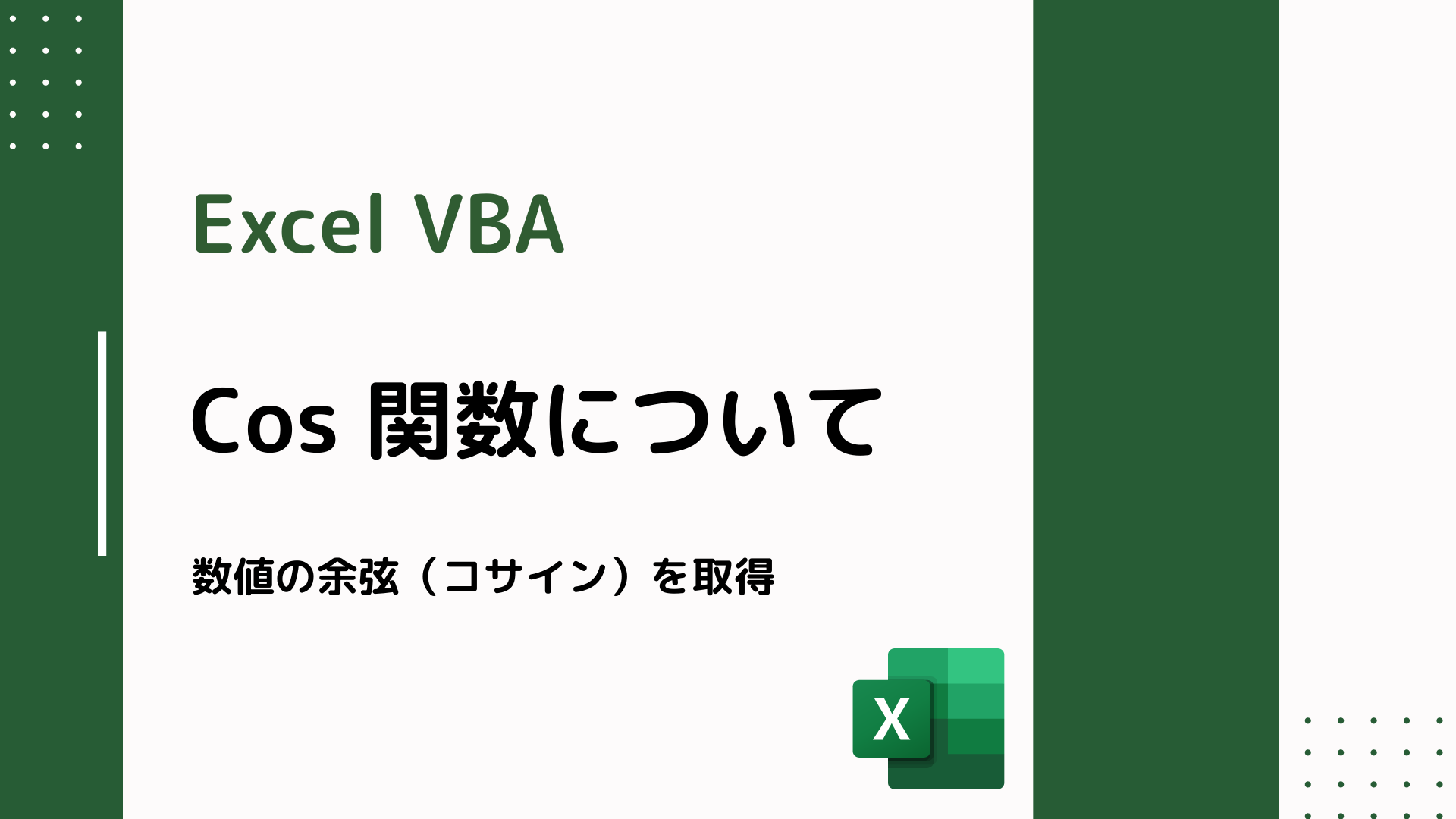 Excel VBA

Cos 関数について

数値の余弦（コサイン）を取得

X